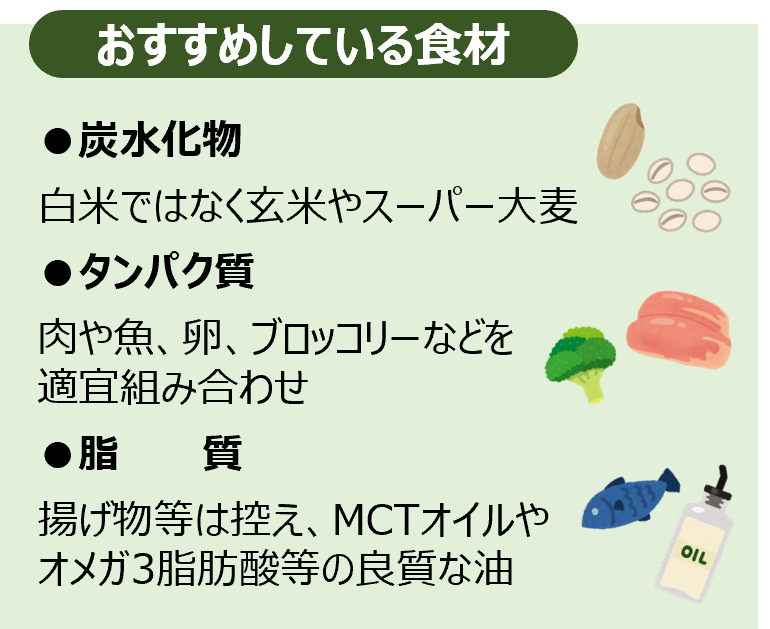 おすすめしている食材

●炭水化物

白米ではなく玄米やスーパー大麦

●タンパク質

肉や魚、卵、ブロッコリーなどを適宜組み合わせ

●脂　　質

揚げ物等は控え、MCTオイルやオメガ3脂肪酸等の良質な油

OIL